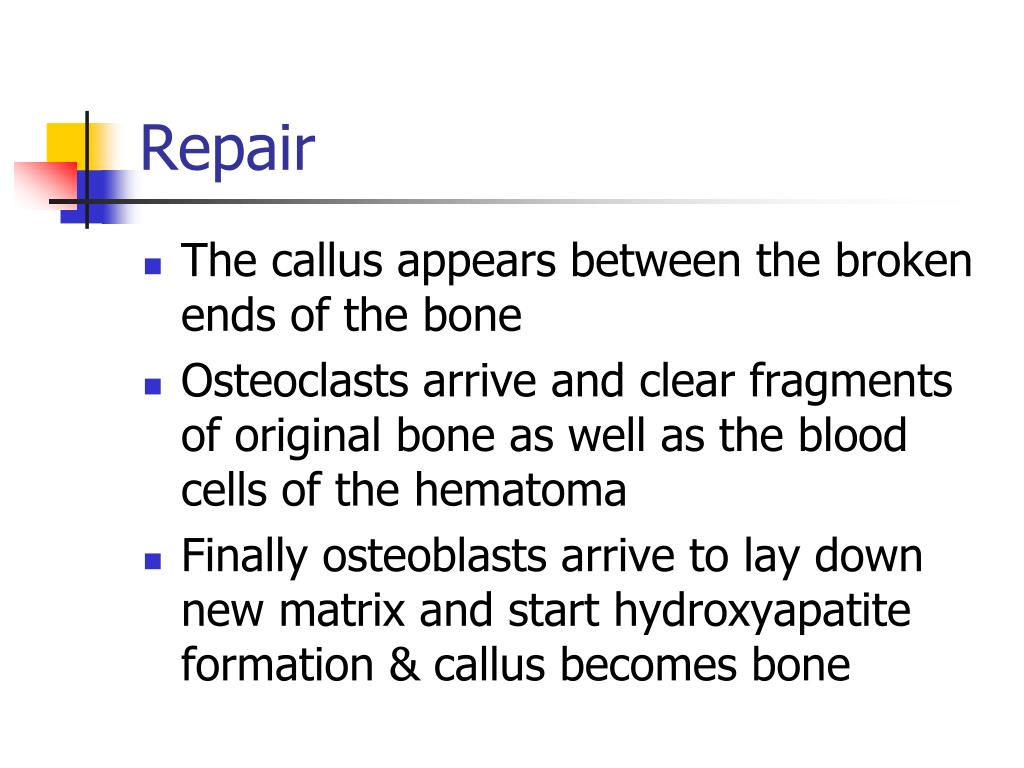 Repair

- The callus appears between the broken ends of the bone
- Osteoclasts arrive and clear fragments of original bone as well as the blood cells of the hematoma
- Finally osteoblasts arrive to lay down new matrix and start hydroxyapatite formation & callus becomes bone